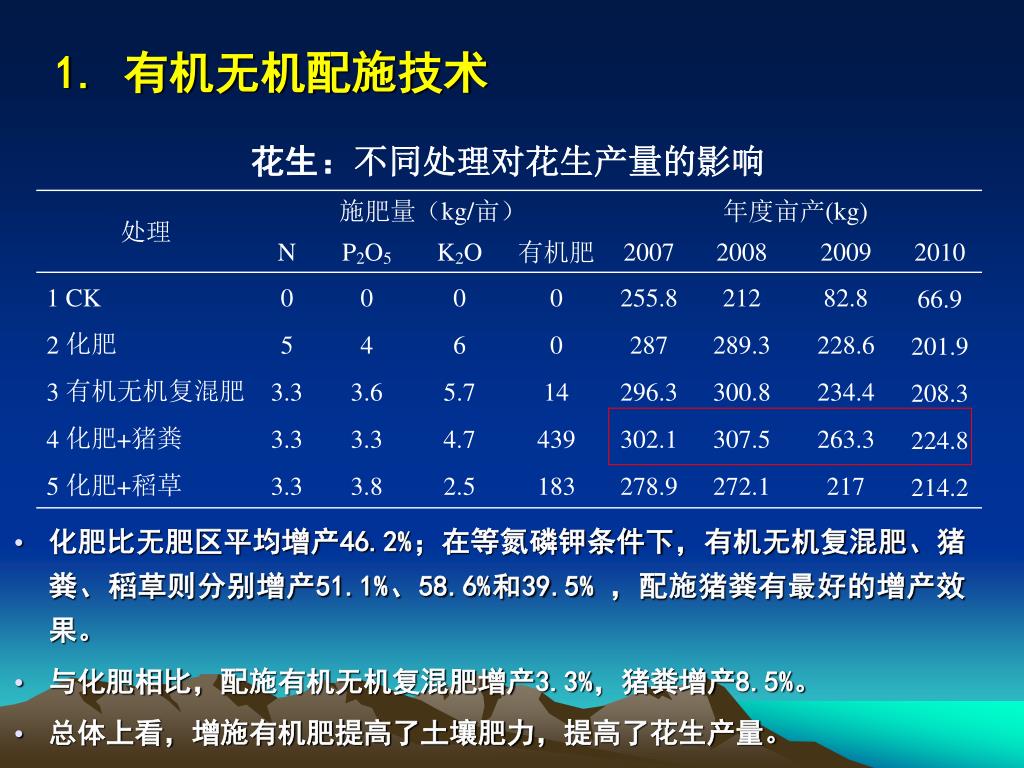 1. 有机无机配施技术

花生：不同处理对花生产量的影响

| 处理 | 施肥量（kg/亩） | | | | 年度亩产(kg) | | | |
|---|---|---|---|---|---|---|---|---|
| | N | $P_2O_5$ | $K_2O$ | 有机肥 | 2007 | 2008 | 2009 | 2010 |
| 1 CK | 0 | 0 | 0 | 0 | 255.8 | 212 | 82.8 | 66.9 |
| 2 化肥 | 5 | 4 | 6 | 0 | 287 | 289.3 | 228.6 | 201.9 |
| 3 有机无机复混肥 | 3.3 | 3.6 | 5.7 | 14 | 296.3 | 300.8 | 234.4 | 208.3 |
| 4 化肥+猪粪 | 3.3 | 3.3 | 4.7 | 439 | 302.1 | 307.5 | 263.3 | 224.8 |
| 5 化肥+稻草 | 3.3 | 3.8 | 2.5 | 183 | 278.9 | 272.1 | 217 | 214.2 |

• 化肥比无肥区平均增产46.2%；在等氮磷钾条件下，有机无机复混肥、猪粪、稻草则分别增产51.1%、58.6%和39.5% ，配施猪粪有最好的增产效果。

• 与化肥相比，配施有机无机复混肥增产3.3%，猪粪增产8.5%。

• 总体上看，增施有机肥提高了土壤肥力，提高了花生产量。